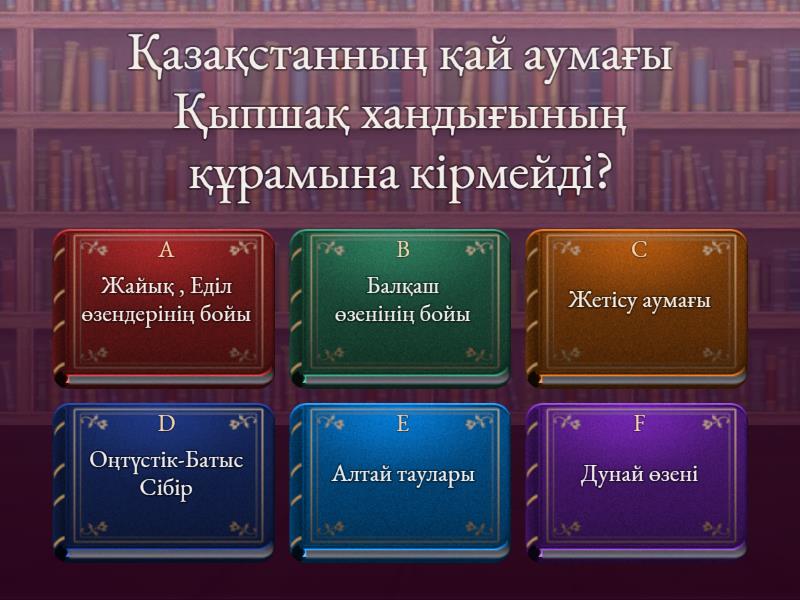 Қазақстанның қай аумағы Қыпшақ хандығының құрамына кірмейді?

A
Жайық , Еділ өзендерінің бойы

B
Балқаш өзенінің бойы

C
Жетісу аумағы

D
Оңтүстік-Батыс Сібір

E
Алтай таулары

F
Дунай өзені